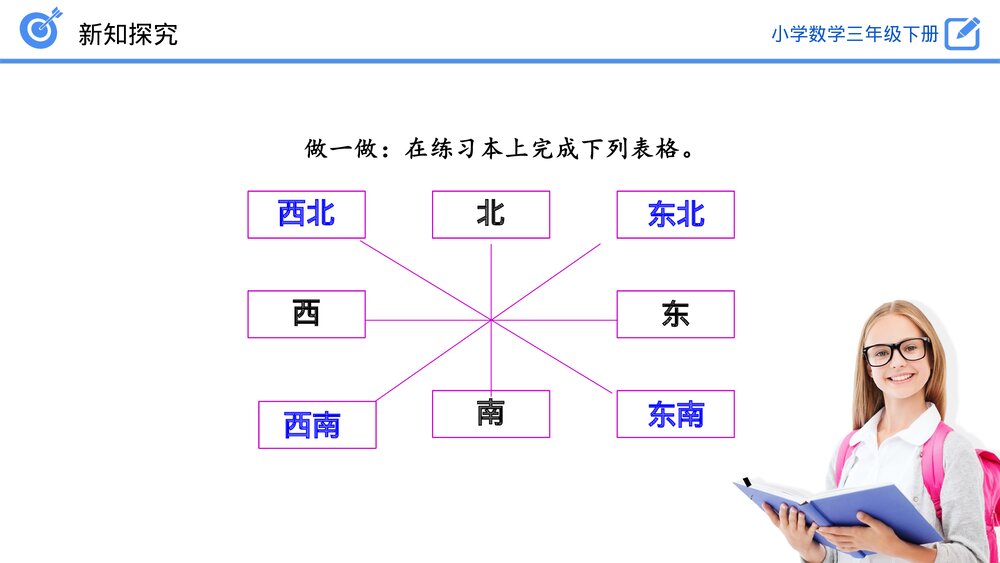 新知探究

小学数学三年级下册

做一做：在练习本上完成下列表格。

西北

北

东北

西

东

西南

南

东南